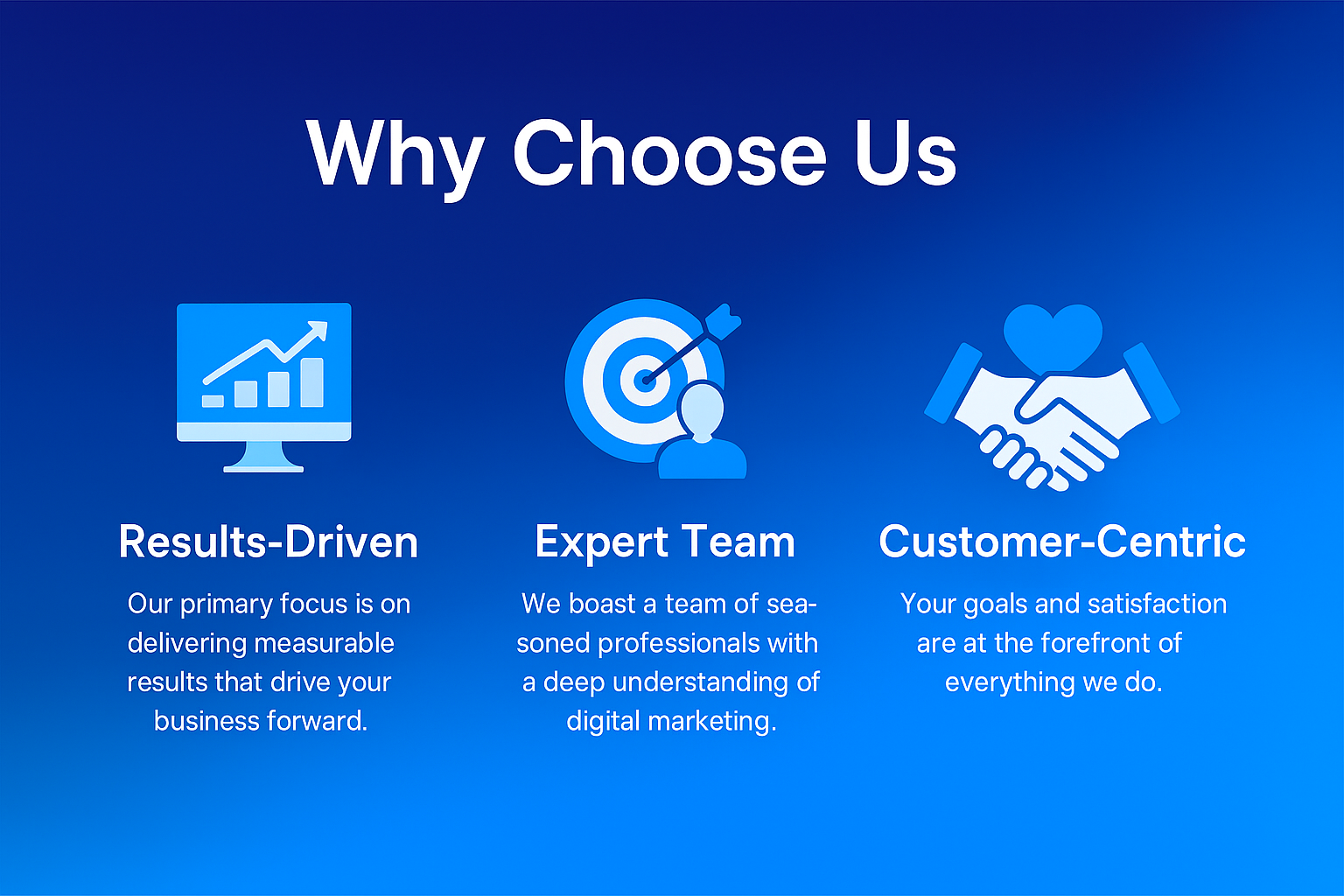 Why Choose Us

Results-Driven

Our primary focus is on delivering measurable results that drive your business forward.

Expert Team

We boast a team of seasoned professionals with a deep understanding of digital marketing.

Customer-Centric

Your goals and satisfaction are at the forefront of everything we do.